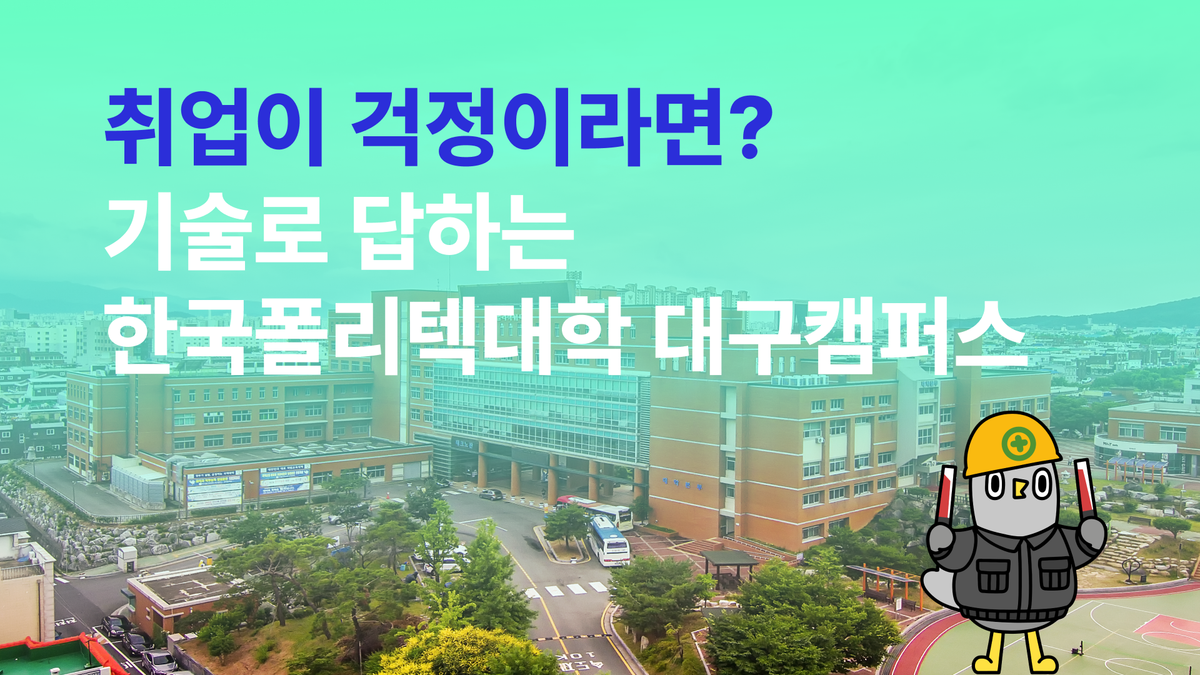 취업이 걱정이라면?
기술로 답하는
한국폴리텍대학 대구캠퍼스